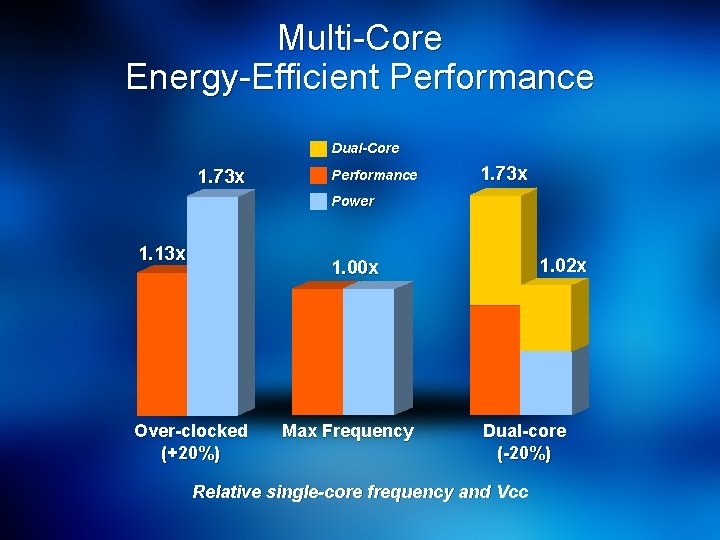 Multi-Core
Energy-Efficient Performance

Dual-Core
Performance
Power

1.73x
1.13x
1.00x
1.73x
1.02x

Over-clocked
(+20%)

Max Frequency

Dual-core
(-20%)

Relative single-core frequency and Vcc